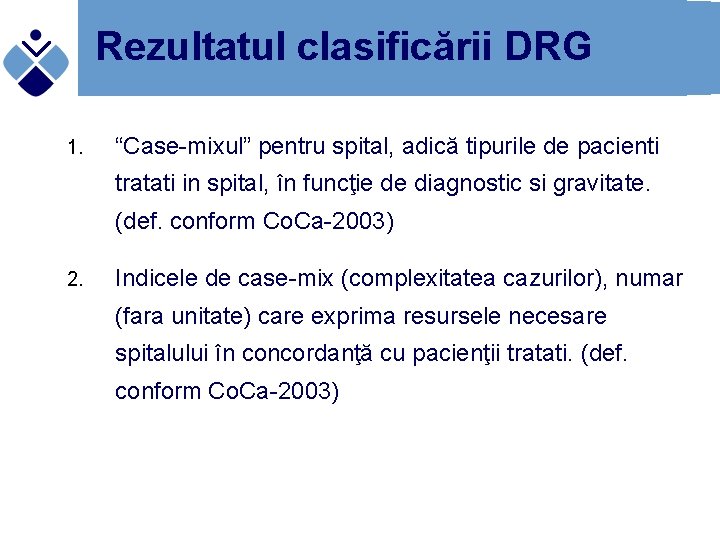 Rezultatul clasificării DRG

1. “Case-mixul” pentru spital, adică tipurile de pacienti tratati in spital, în funcţie de diagnostic si gravitate. (def. conform CoCa-2003)

2. Indicele de case-mix (complexitatea cazurilor), numar (fara unitate) care exprima resursele necesare spitalului în concordanţă cu pacienţii tratati. (def. conform CoCa-2003)